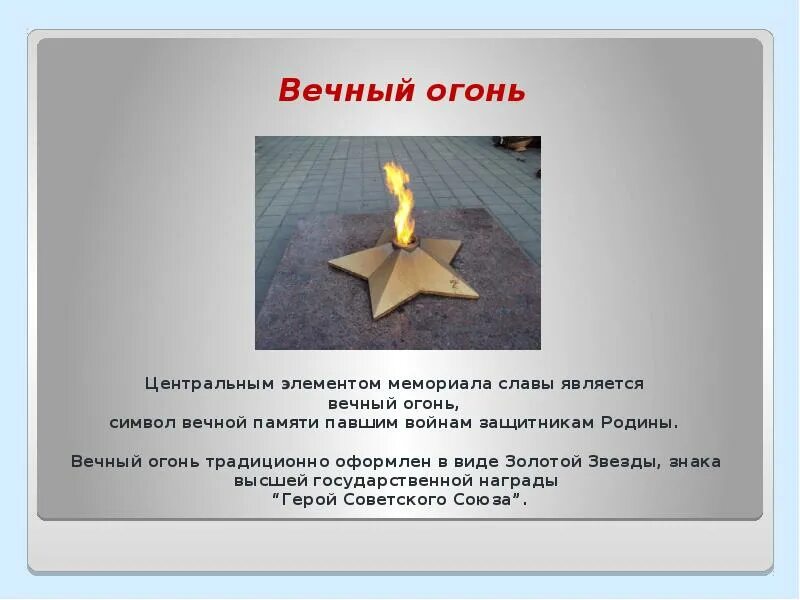 Вечный огонь

Центральным элементом мемориала славы является вечный огонь, символ вечной памяти павшим войнам защитникам Родины.

Вечный огонь традиционно оформлен в виде Золотой Звезды, знака высшей государственной награды "Герой Советского Союза".